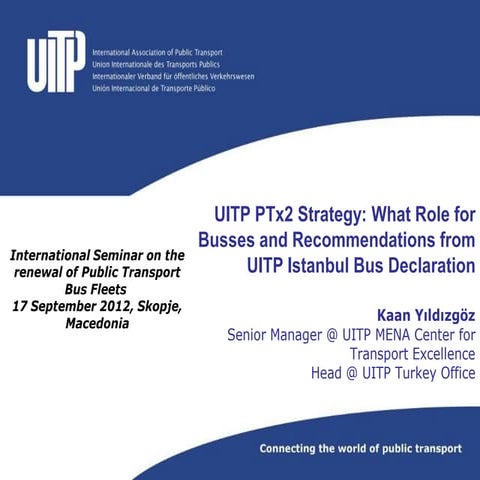 UITP

International Association of Public Transport
Union Internationale des Transports Publics
Internationaler Verband für öffentliches Verkehrswesen
Unión Internacional de Transporte Público

UITP PTx2 Strategy: What Role for Busses and Recommendations from UITP Istanbul Bus Declaration

International Seminar on the renewal of Public Transport Bus Fleets
17 September 2012, Skopje, Macedonia

Kaan Yıldızgöz
Senior Manager @ UITP MENA Center for Transport Excellence
Head @ UITP Turkey Office

Connecting the world of public transport